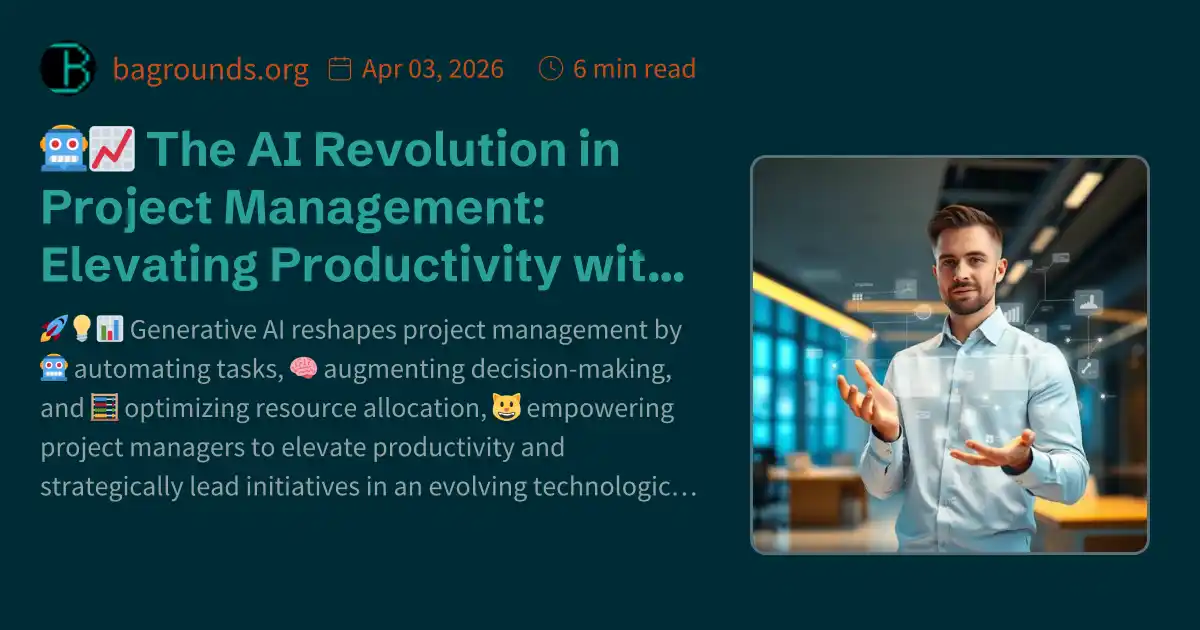 bagrounds.org Apr 03, 2026 6 min read

🤖📈 The AI Revolution in Project Management: Elevating Productivity wit…

🚀💡📊 Generative AI reshapes project management by 🤖 automating tasks, 🧠 augmenting decision-making, and 🧮 optimizing resource allocation, 😺 empowering project managers to elevate productivity and strategically lead initiatives in an evolving technologic…